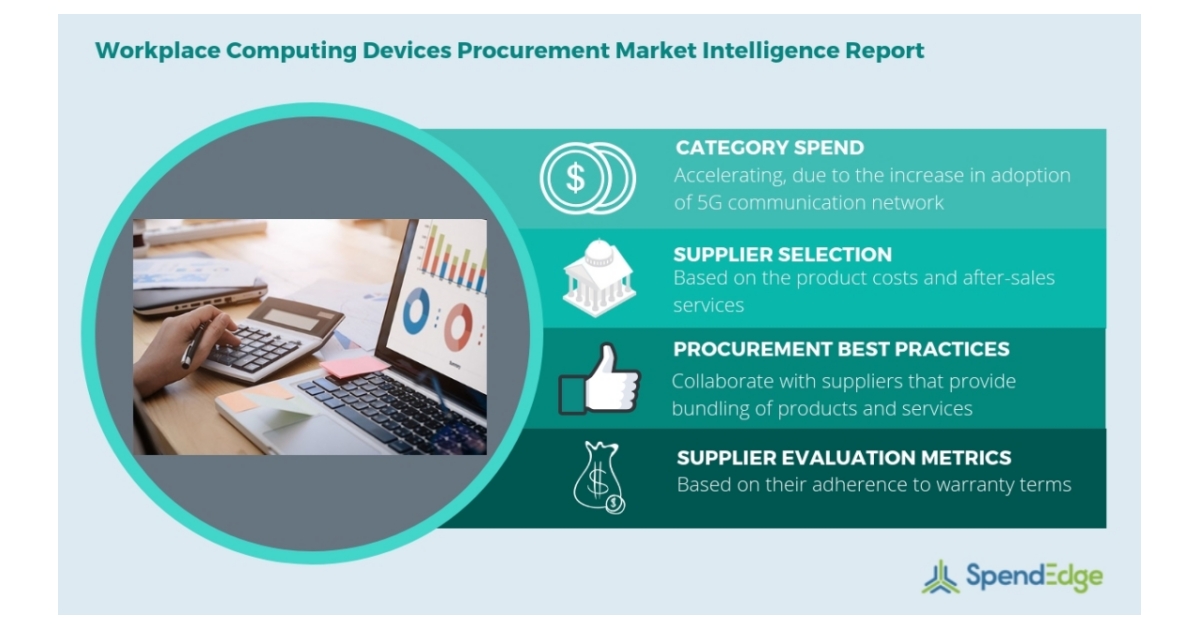 Workplace Computing Devices Procurement Market Intelligence Report

CATEGORY SPEND
Accelerating, due to the increase in adoption of 5G communication network

SUPPLIER SELECTION
Based on the product costs and after-sales services

PROCUREMENT BEST PRACTICES
Collaborate with suppliers that provide bundling of products and services

SUPPLIER EVALUATION METRICS
Based on their adherence to warranty terms

SpendEdge